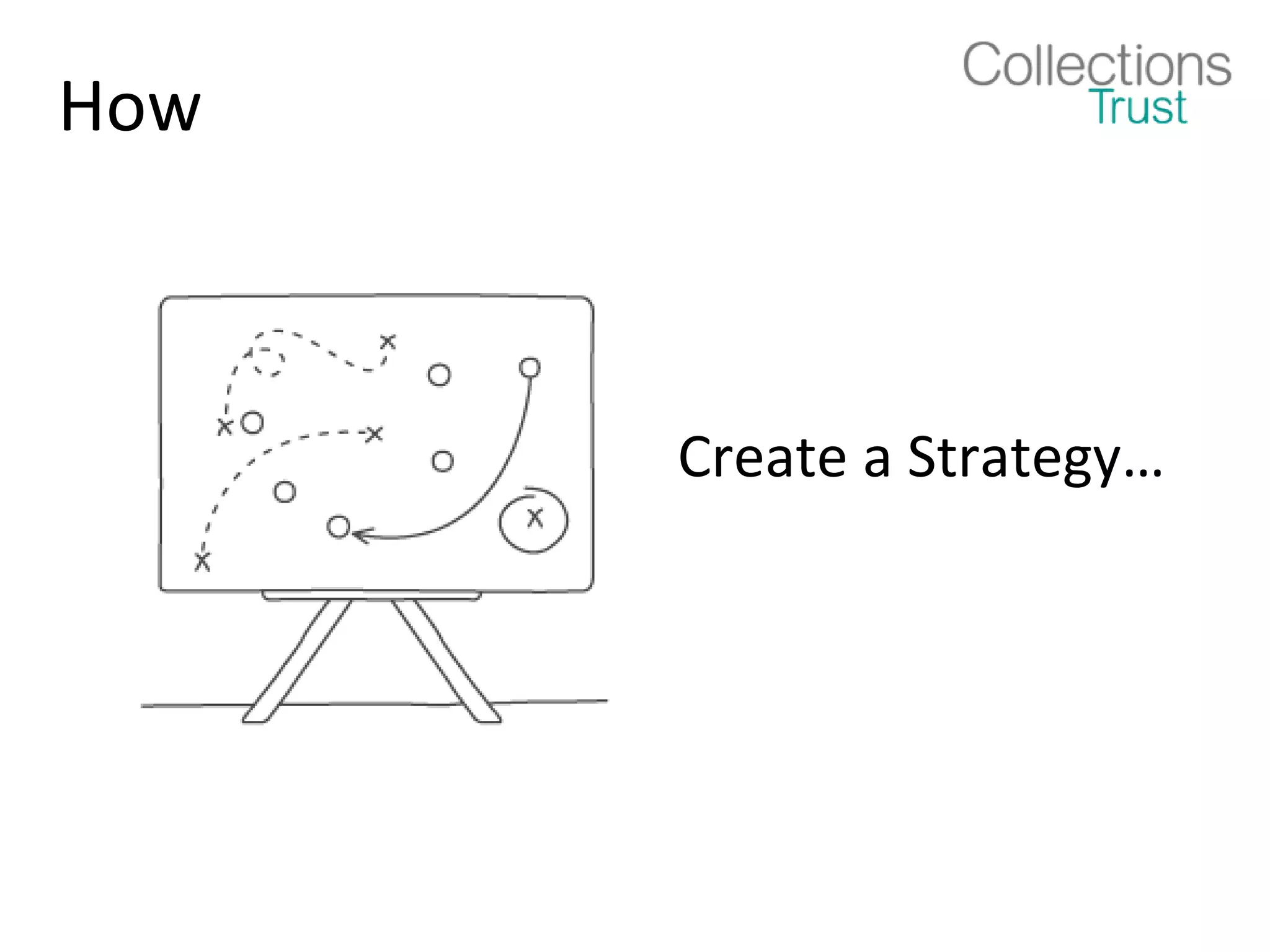 How

Collections Trust

Create a Strategy…